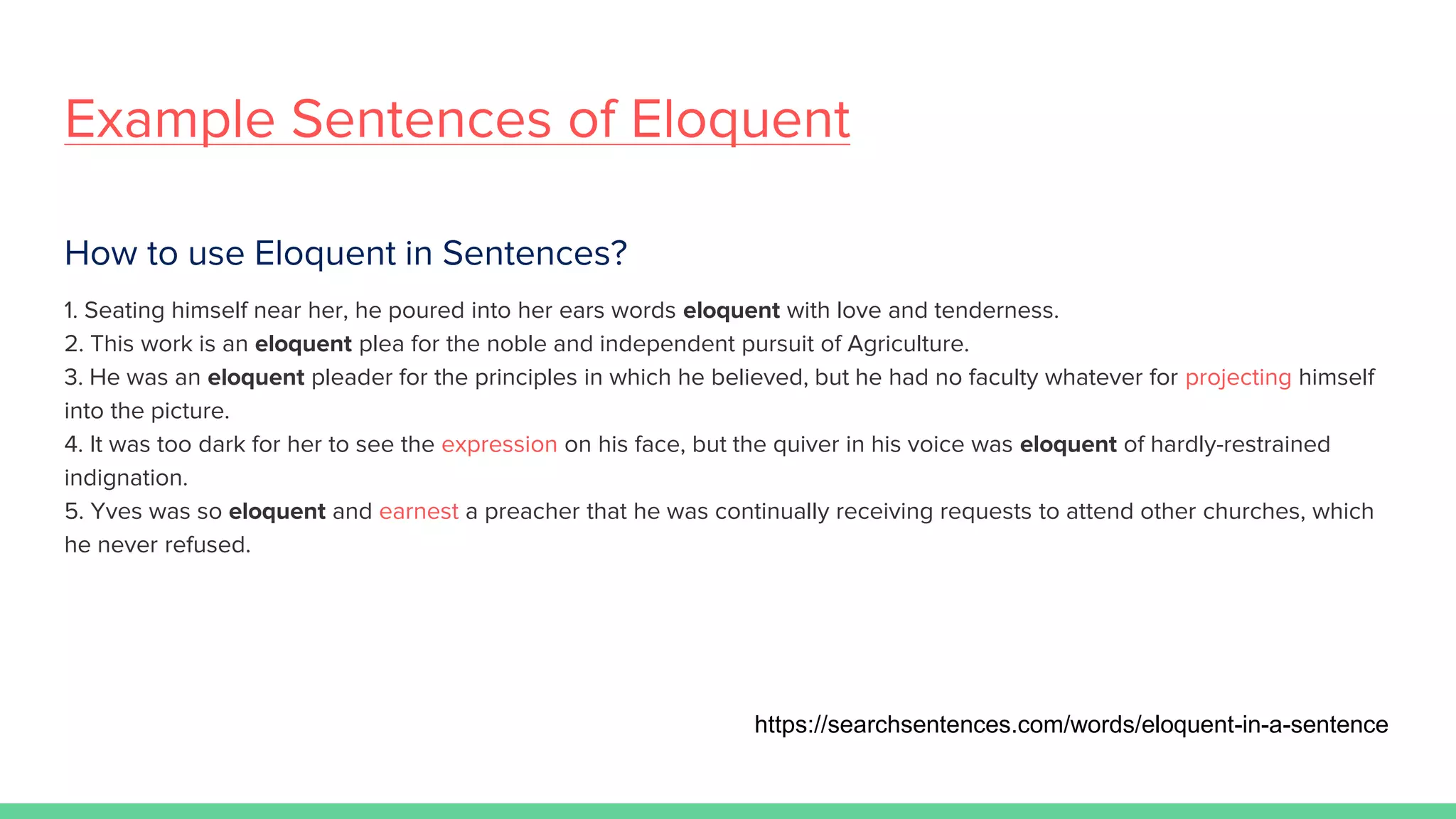 Example Sentences of Eloquent

How to use Eloquent in Sentences?

1. Seating himself near her, he poured into her ears words eloquent with love and tenderness.
2. This work is an eloquent plea for the noble and independent pursuit of Agriculture.
3. He was an eloquent pleader for the principles in which he believed, but he had no faculty whatever for projecting himself into the picture.
4. It was too dark for her to see the expression on his face, but the quiver in his voice was eloquent of hardly-restrained indignation.
5. Yves was so eloquent and earnest a preacher that he was continually receiving requests to attend other churches, which he never refused.

https://searchsentences.com/words/eloquent-in-a-sentence